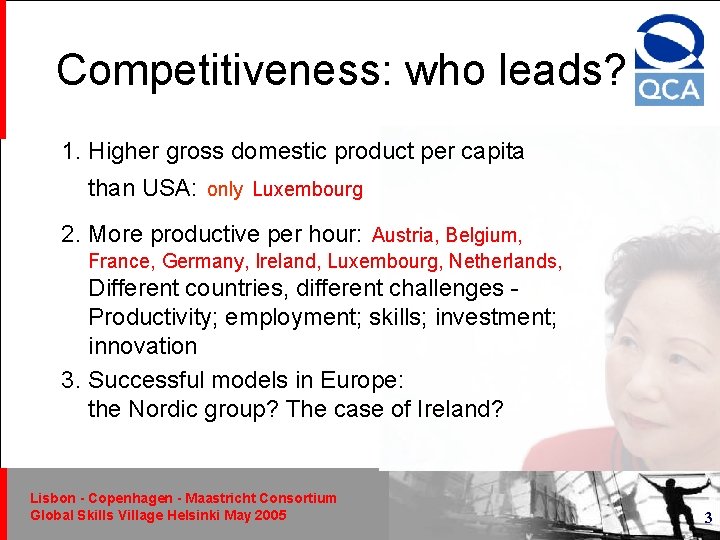 Competitiveness: who leads?

QCA

1. Higher gross domestic product per capita than USA: only Luxembourg

2. More productive per hour: Austria, Belgium, France, Germany, Ireland, Luxembourg, Netherlands, Different countries, different challenges - Productivity; employment; skills; investment; innovation

3. Successful models in Europe: the Nordic group? The case of Ireland?

Lisbon - Copenhagen - Maastricht Consortium
Global Skills Village Helsinki May 2005

3